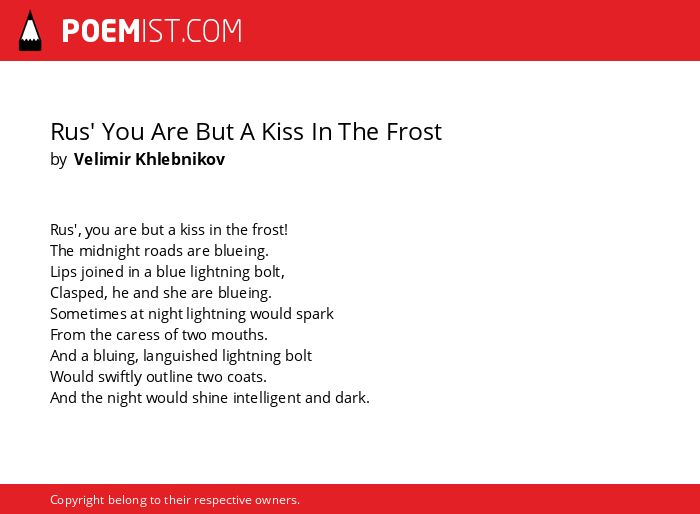 POEMIST.COM

Rus' You Are But A Kiss In The Frost
by Velimir Khlebnikov

Rus', you are but a kiss in the frost!
The midnight roads are blueing.
Lips joined in a blue lightning bolt,
Clasped, he and she are blueing.
Sometimes at night lightning would spark
From the caress of two mouths.
And a bluing, languished lightning bolt
Would swiftly outline two coats.
And the night would shine intelligent and dark.

Copyright belong to their respective owners.